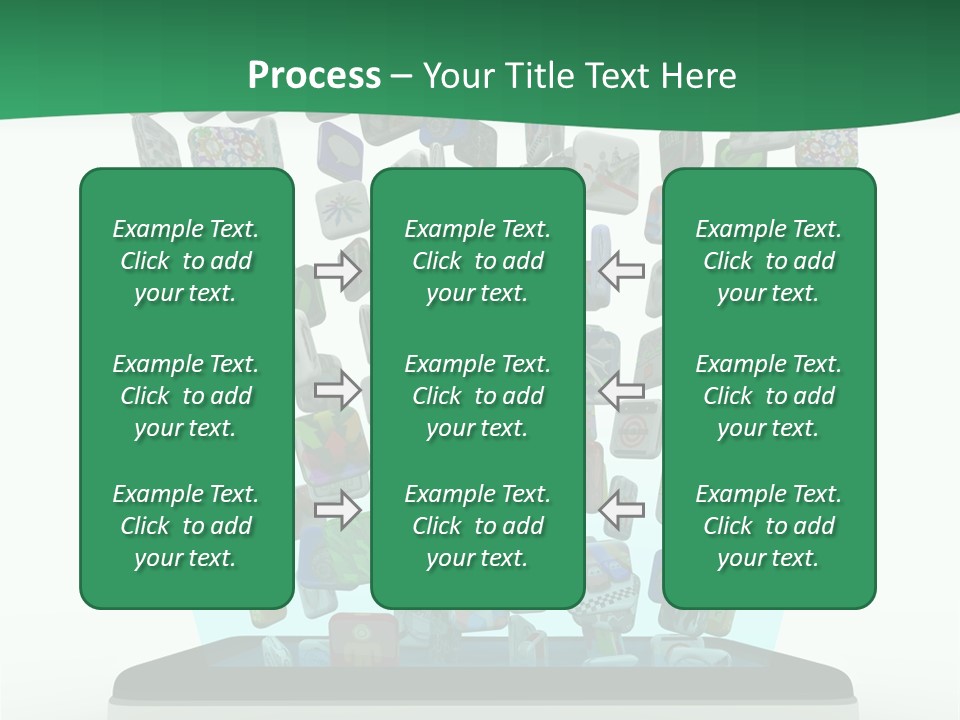 Process – Your Title Text Here

Example Text. Click to add your text.

Example Text. Click to add your text.

Example Text. Click to add your text.

Example Text. Click to add your text.

Example Text. Click to add your text.

Example Text. Click to add your text.

Example Text. Click to add your text.

Example Text. Click to add your text.

Example Text. Click to add your text.